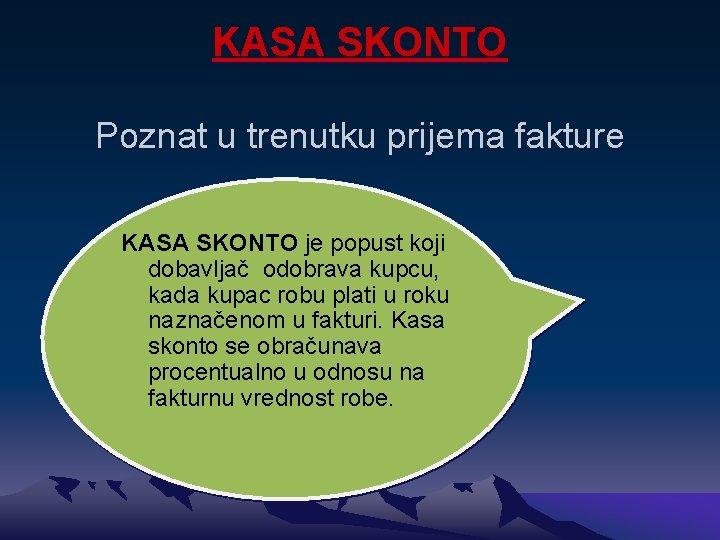 KASA SKONTO

Poznat u trenutku prijema fakture

KASA SKONTO je popust koji dobavljač odobrava kupcu, kada kupac robu plati u roku naznačenom u fakturi. Kasa skonto se obračunava procentualno u odnosu na fakturnu vrednost robe.